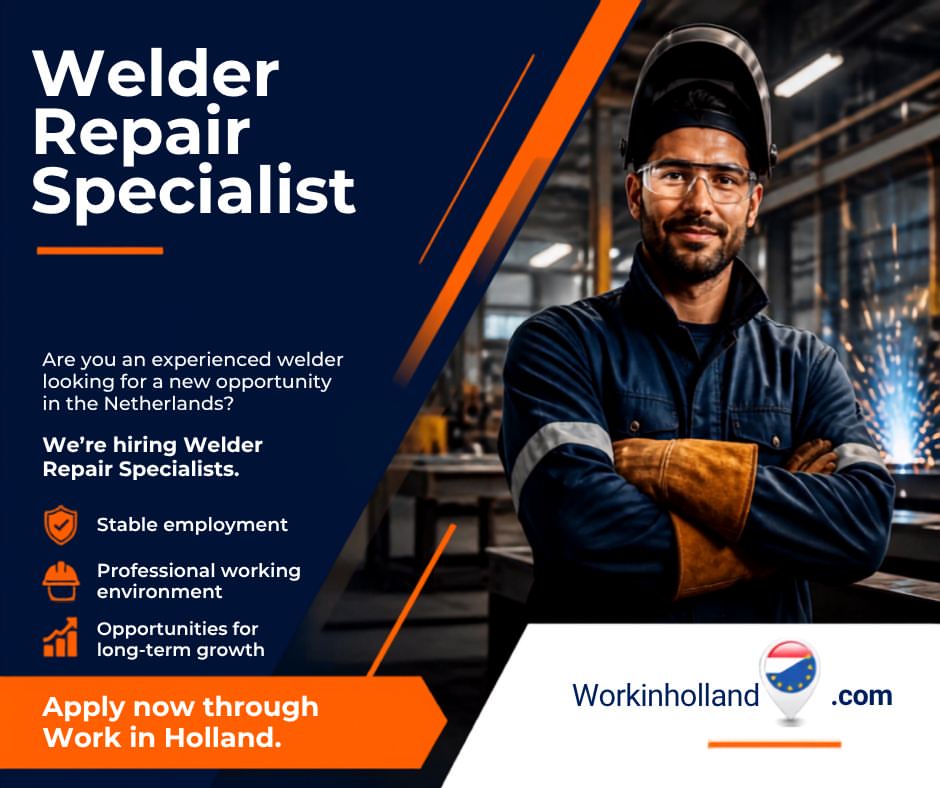 Welder Repair Specialist

Are you an experienced welder looking for a new opportunity in the Netherlands?

We're hiring Welder Repair Specialists.

Stable employment

Professional working environment

Opportunities for long-term growth

Apply now through Work in Holland.

Workinholland .com